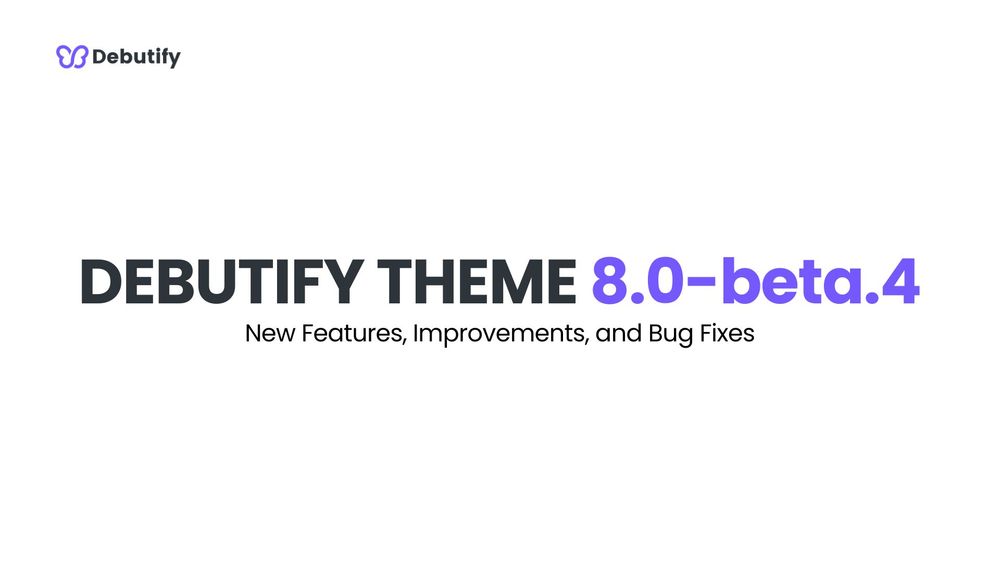 Debutify

DEBUTIFY THEME 8.0-beta.4

New Features, Improvements, and Bug Fixes